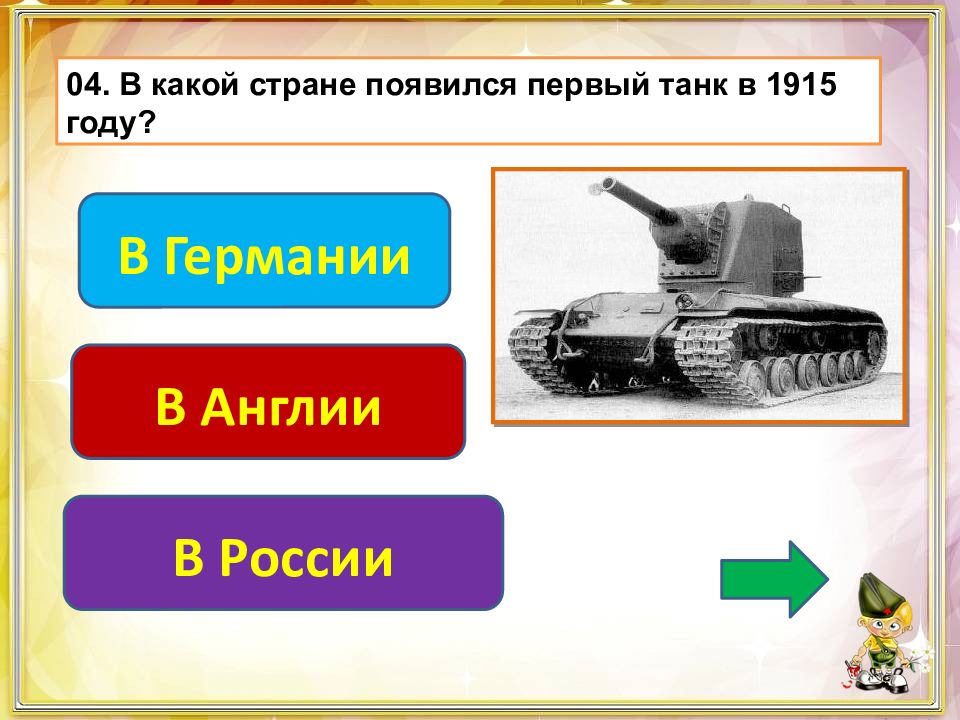 04. В какой стране появился первый танк в 1915 году?

В Германии

В Англии

В России